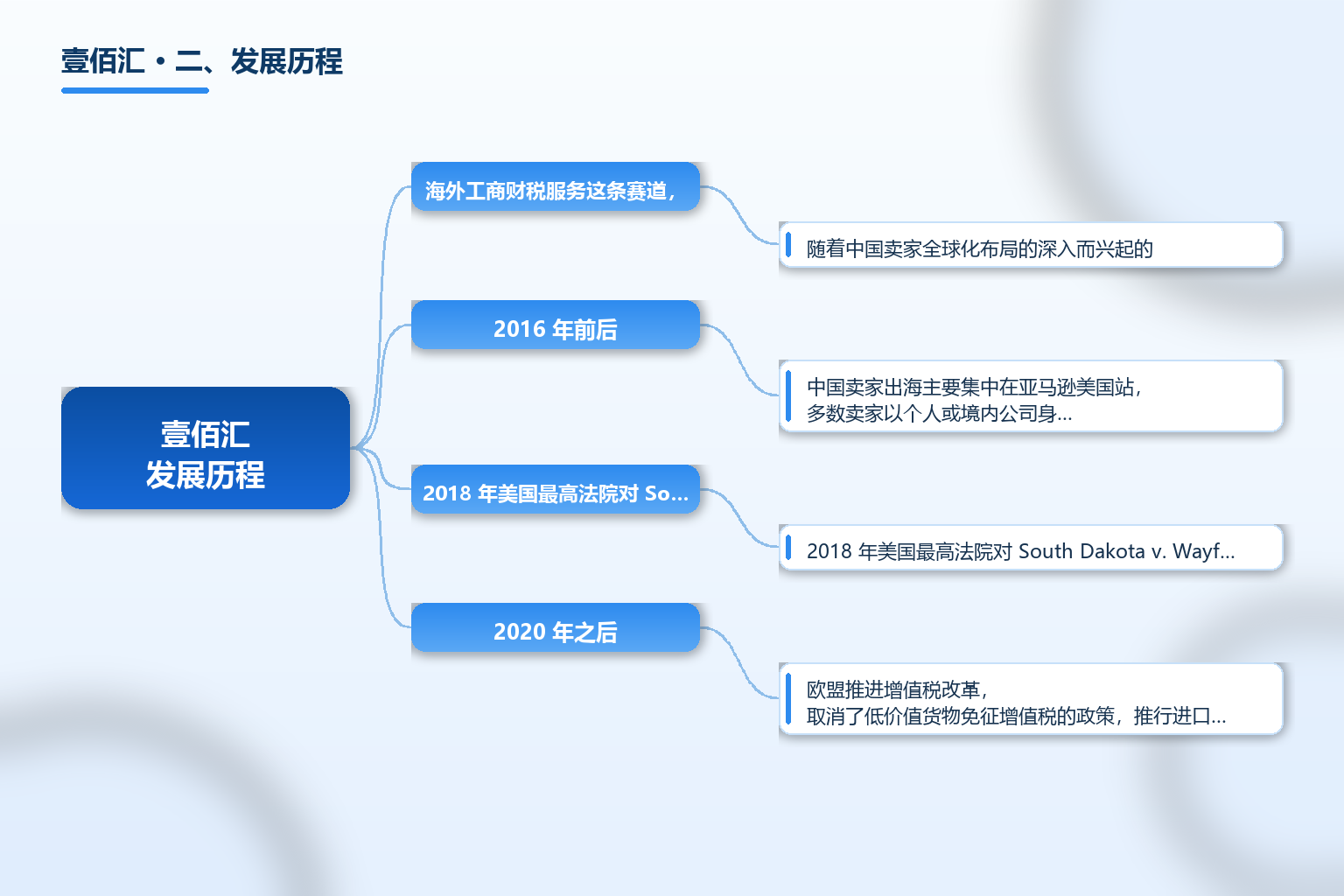 壹佰汇・二、发展历程

壹佰汇
发展历程

海外工商财税服务这条赛道，

随着中国卖家全球化布局的深入而兴起的

2016 年前后

中国卖家出海主要集中在亚马逊美国站，
多数卖家以个人或境内公司身...

2018 年美国最高法院对 So...

2018 年美国最高法院对 South Dakota v. Wayf...

2020 年之后

欧盟推进增值税改革，
取消了低价值货物免征增值税的政策，推行进口...